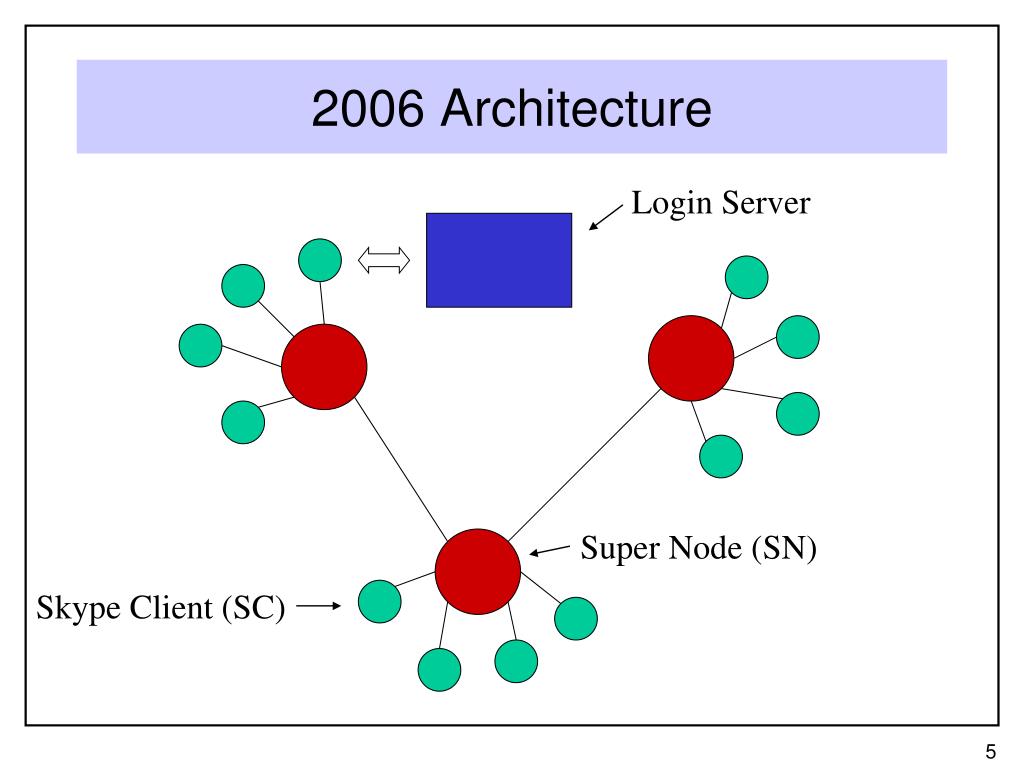 2006 Architecture

Login Server

Super Node (SN)

Skype Client (SC)

5